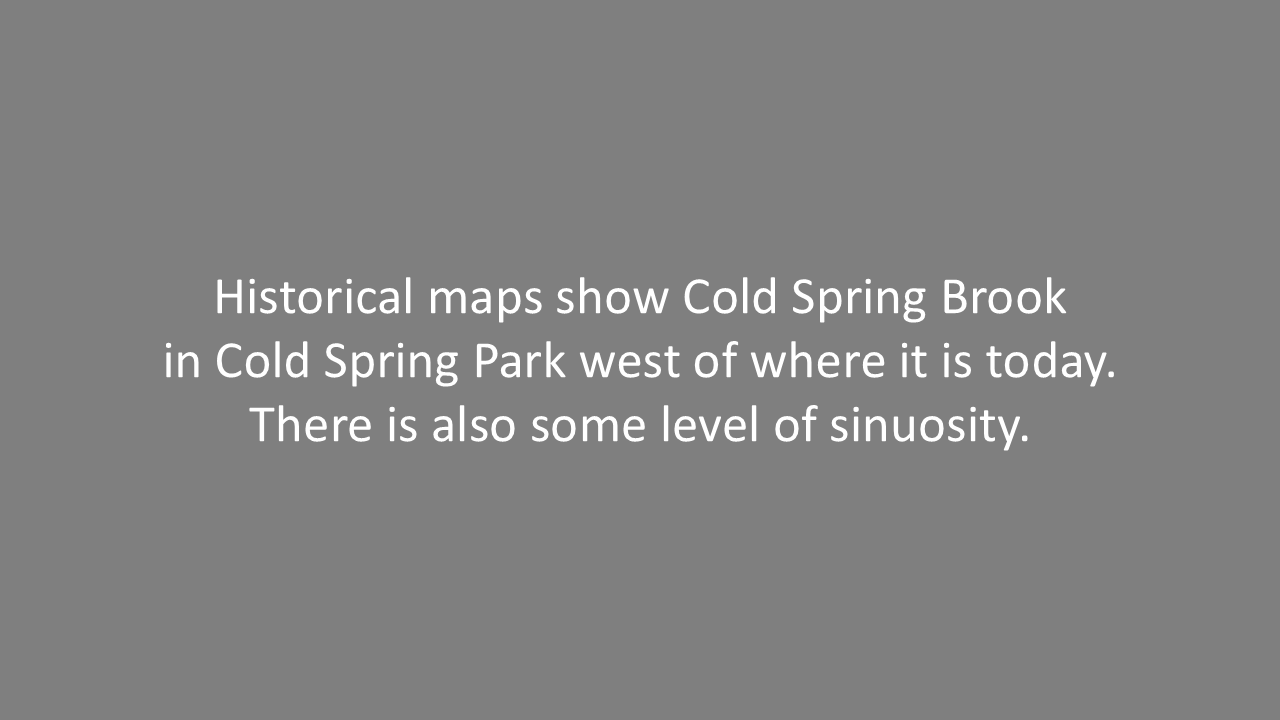 Historical maps show Cold Spring Brook in Cold Spring Park west of where it is today. There is also some level of sinuosity.